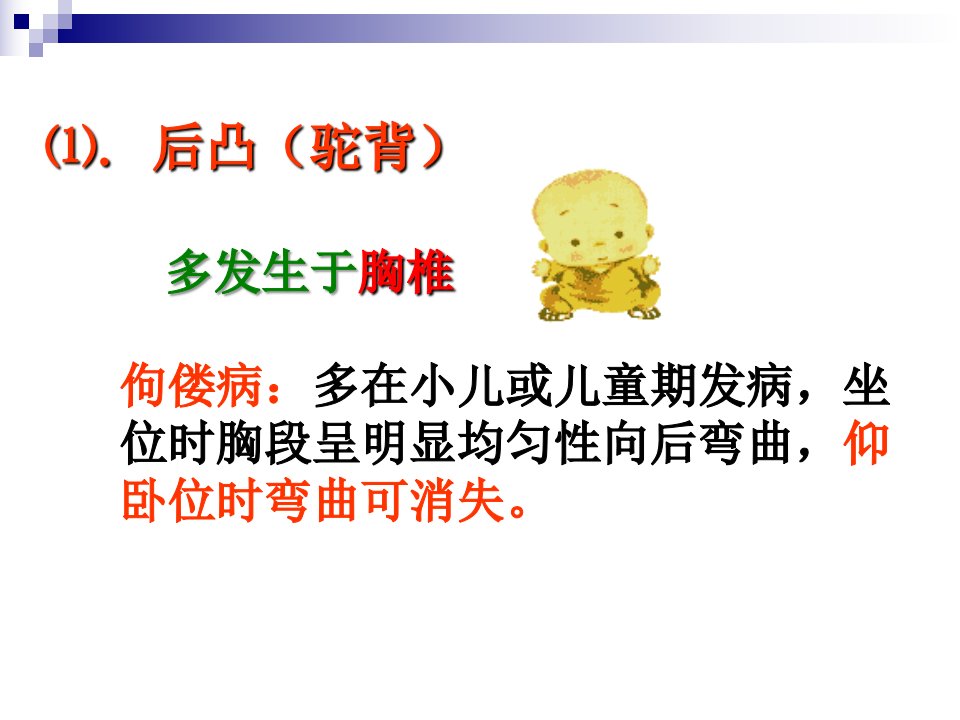 ⑴. 后凸（驼背）

多发生于胸椎

佝偻病：多在小儿或儿童期发病，坐位时胸段呈明显均匀性向后弯曲，仰卧位时弯曲可消失。